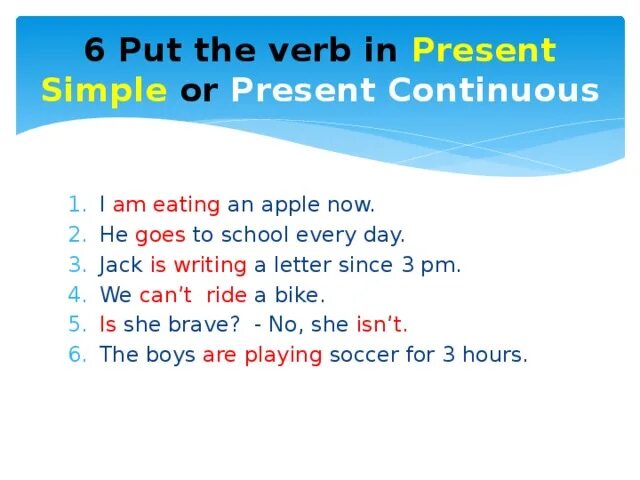 6 Put the verb in Present Simple or Present Continuous

1. I am eating an apple now.
2. He goes to school every day.
3. Jack is writing a letter since 3 pm.
4. We can't ride a bike.
5. Is she brave? - No, she isn't.
6. The boys are playing soccer for 3 hours.